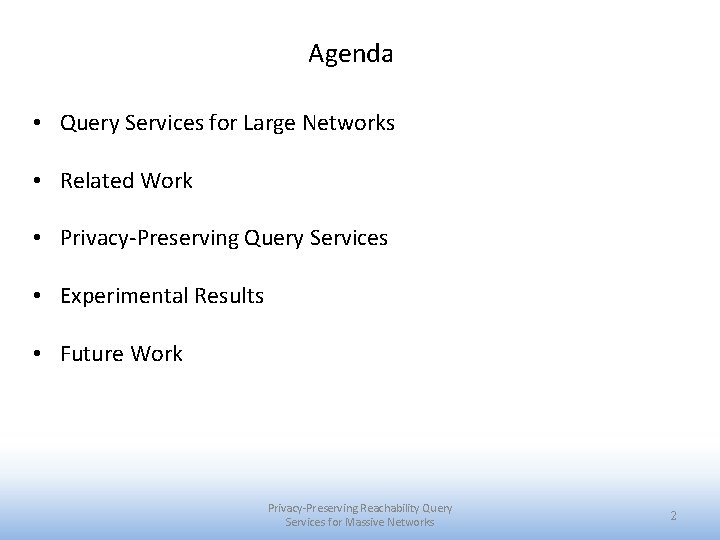 Agenda

• Query Services for Large Networks

• Related Work

• Privacy-Preserving Query Services

• Experimental Results

• Future Work

Privacy-Preserving Reachability Query Services for Massive Networks

2